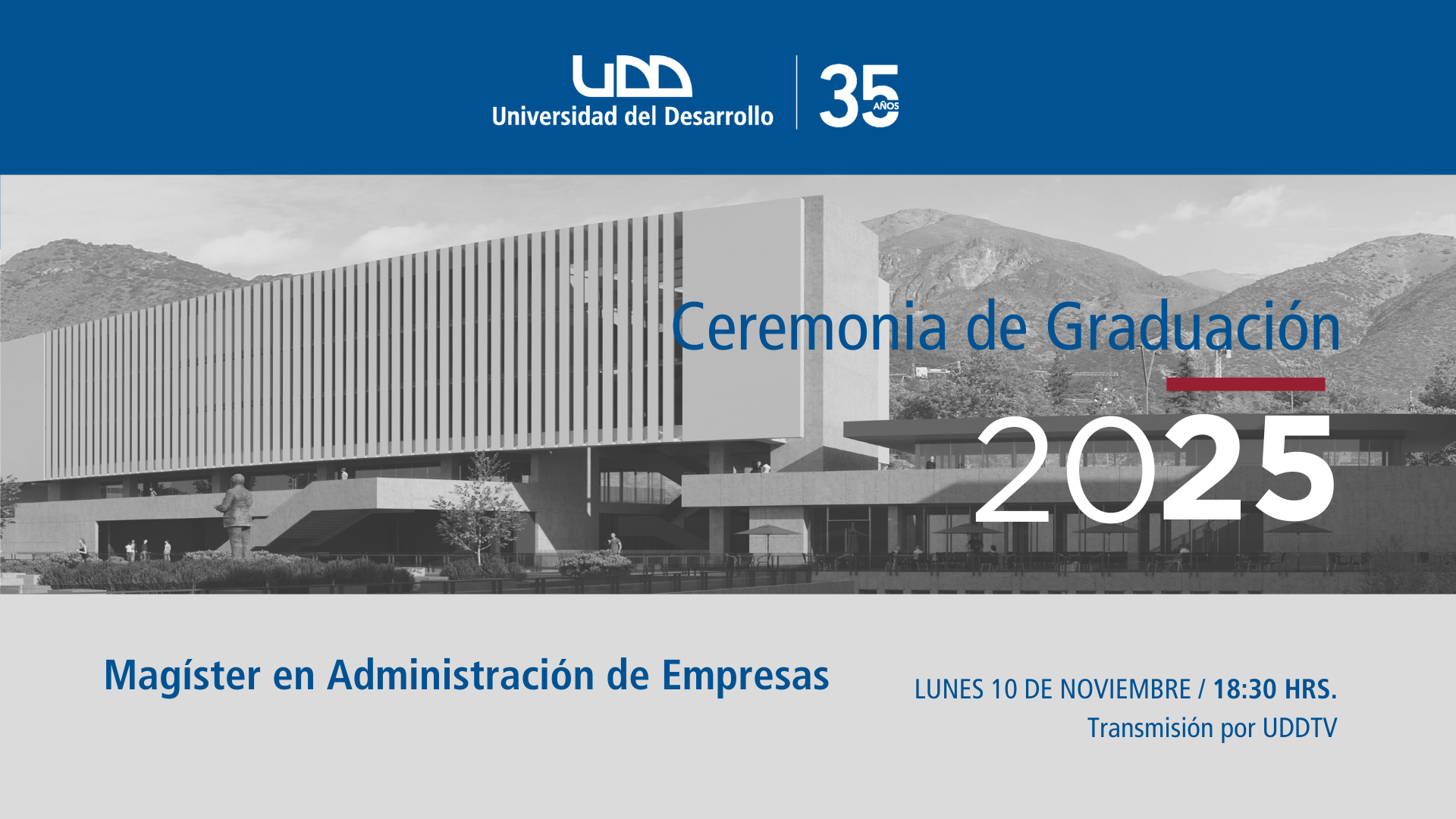 UDD
Universidad del Desarrollo

35 AÑOS

Ceremonia de Graduación

2025

Magíster en Administración de Empresas

LUNES 10 DE NOVIEMBRE / 18:30 HRS.
Transmisión por UDDTV